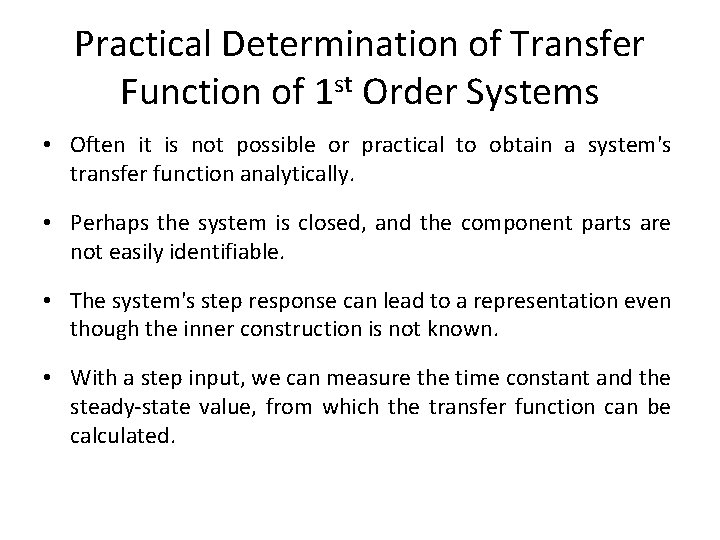 Practical Determination of Transfer Function of 1$^{st}$ Order Systems

• Often it is not possible or practical to obtain a system's transfer function analytically.

• Perhaps the system is closed, and the component parts are not easily identifiable.

• The system's step response can lead to a representation even though the inner construction is not known.

• With a step input, we can measure the time constant and the steady-state value, from which the transfer function can be calculated.